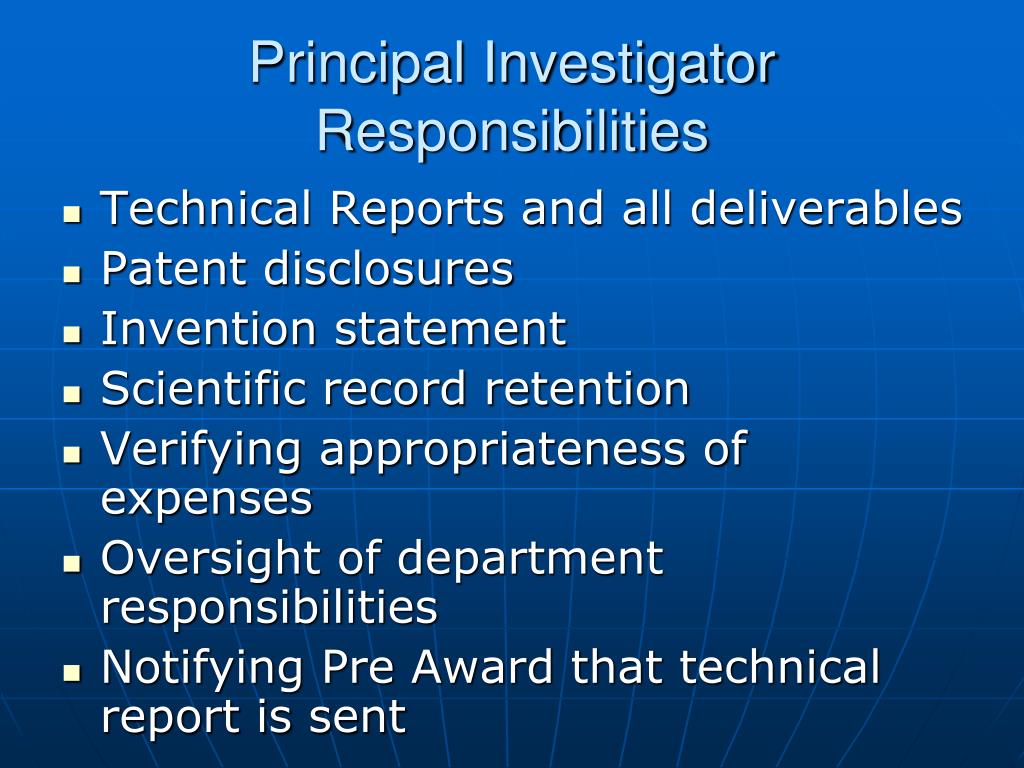 Principal Investigator Responsibilities

- Technical Reports and all deliverables
- Patent disclosures
- Invention statement
- Scientific record retention
- Verifying appropriateness of expenses
- Oversight of department responsibilities
- Notifying Pre Award that technical report is sent